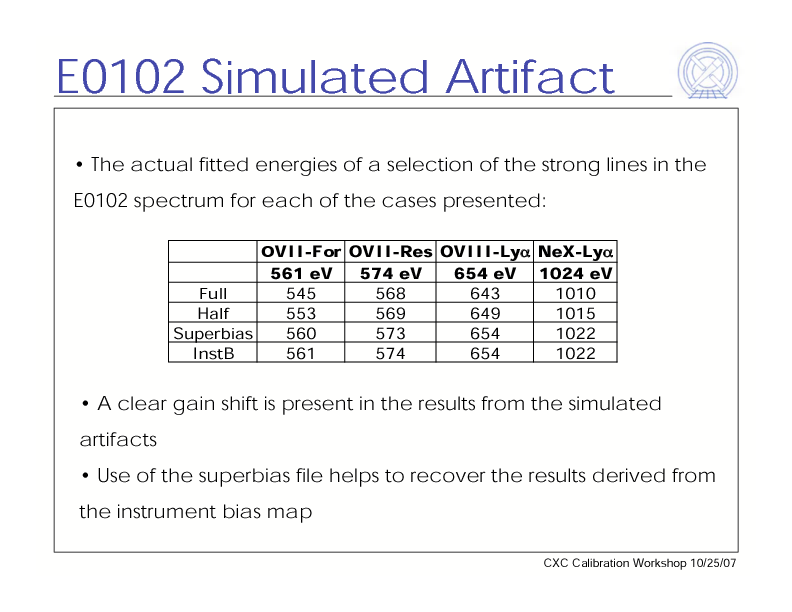 E0102 Simulated Artifact

• The actual fitted energies of a selection of the strong lines in the E0102 spectrum for each of the cases presented:

| | OVII-For | OVII-Res | OVIII-Ly$\alpha$ | NeX-Ly$\alpha$ |
|---|---|---|---|---|
| | 561 eV | 574 eV | 654 eV | 1024 eV |
| Full | 545 | 568 | 643 | 1010 |
| Half | 553 | 569 | 649 | 1015 |
| Superbias | 560 | 573 | 654 | 1022 |
| InstB | 561 | 574 | 654 | 1022 |

• A clear gain shift is present in the results from the simulated artifacts

• Use of the superbias file helps to recover the results derived from the instrument bias map

CXC Calibration Workshop 10/25/07